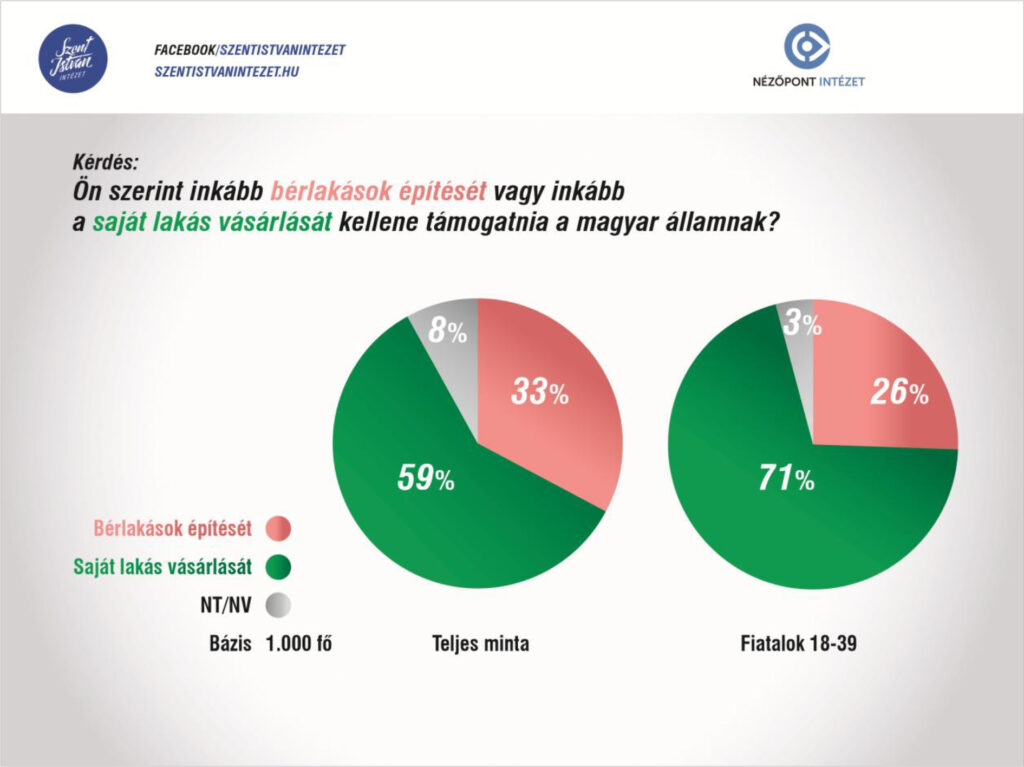 Szent István INTÉZET

FACEBOOK/SZENTISTVANINTEZET
SZENTISTVANINTEZET.HU

NÉZŐPONT INTÉZET

Kérdés:
Ön szerint inkább bérlakások építését vagy inkább a saját lakás vásárlását kellene támogatnia a magyar államnak?

8%
33%
59%

3%
26%
71%

Bérlakások építését
Saját lakás vásárlását
NT/NV

Bázis 1.000 fő

Teljes minta

Fiatalok 18-39